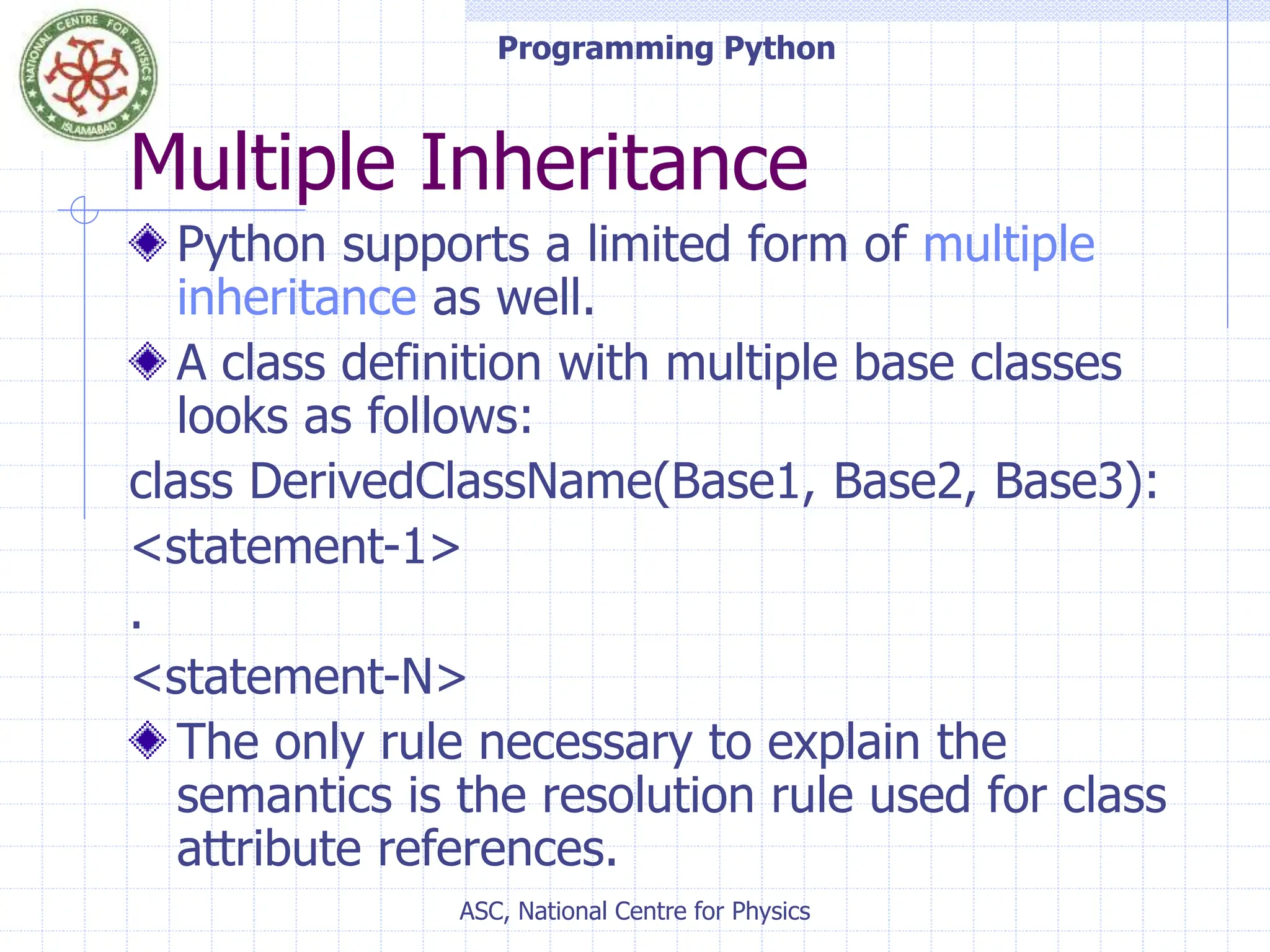 NATIONAL CENTRE FOR PHYSICS ISLAMABAD

Programming Python

Multiple Inheritance

Python supports a limited form of multiple inheritance as well.

A class definition with multiple base classes looks as follows:

class DerivedClassName(Base1, Base2, Base3):

<statement-1>

.

<statement-N>

The only rule necessary to explain the semantics is the resolution rule used for class attribute references.

ASC, National Centre for Physics